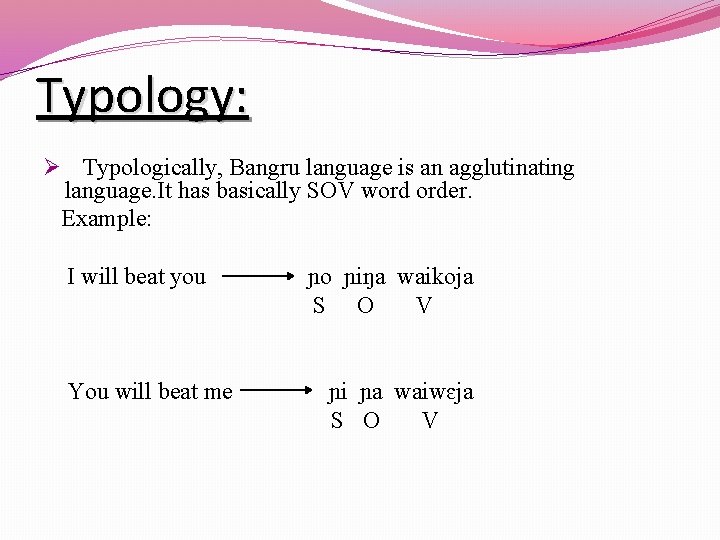 Typology:

➢ Typologically, Bangru language is an agglutinating language.It has basically SOV word order.

Example:

I will beat you ⟶ ɲo ɲiŋa waikoja
S O V

You will beat me ⟶ ɲi ɲa waiwɛja
S O V